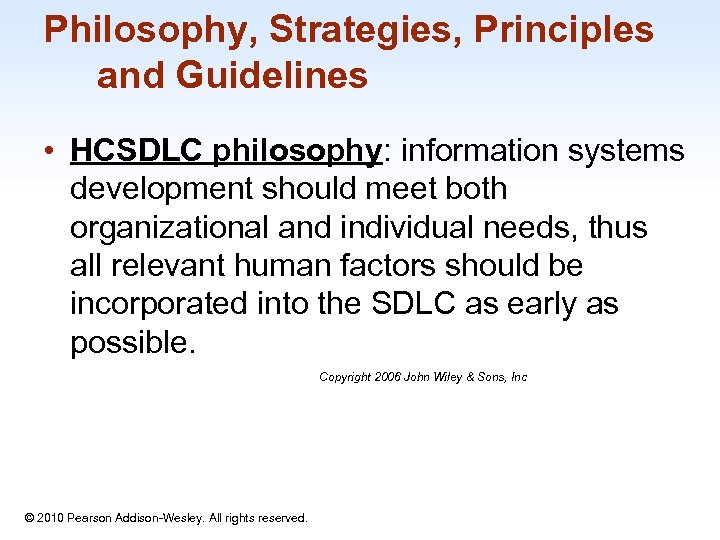 Philosophy, Strategies, Principles and Guidelines

• HCSDLC philosophy: information systems development should meet both organizational and individual needs, thus all relevant human factors should be incorporated into the SDLC as early as possible.

Copyright 2006 John Wiley & Sons, Inc

© 2010 Pearson Addison-Wesley. All rights reserved.